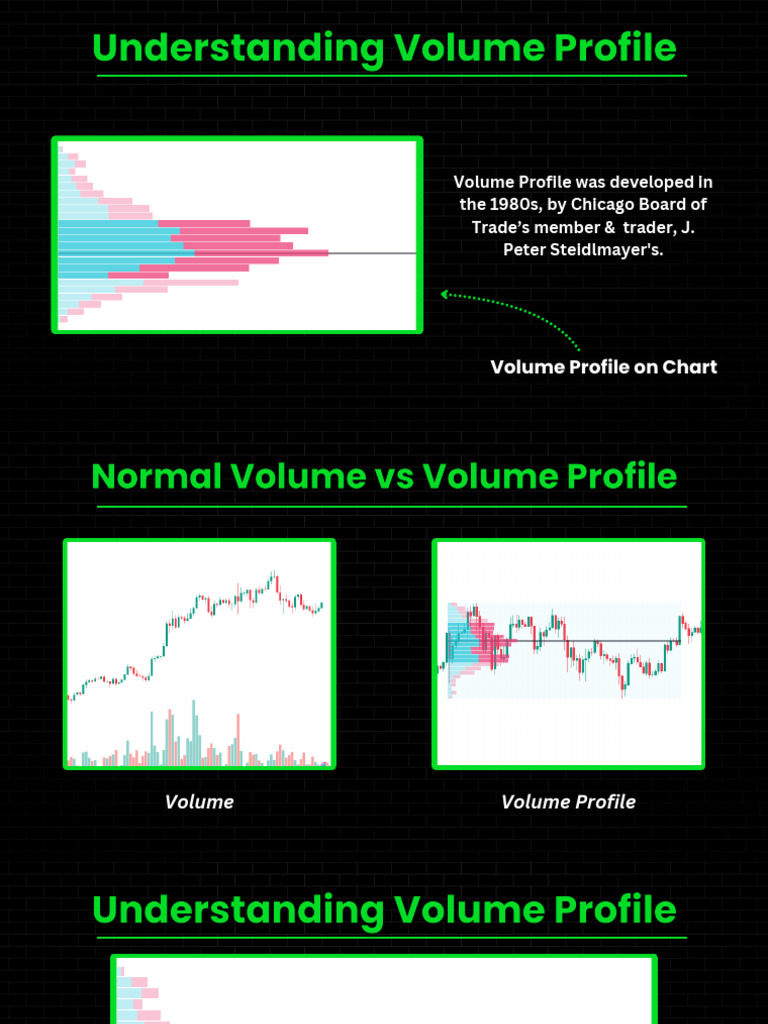 Understanding Volume Profile

Volume Profile was developed in the 1980s, by Chicago Board of Trade's member & trader, J. Peter Steidlmayer's.

Volume Profile on Chart

Normal Volume vs Volume Profile

Volume

Volume Profile

Understanding Volume Profile